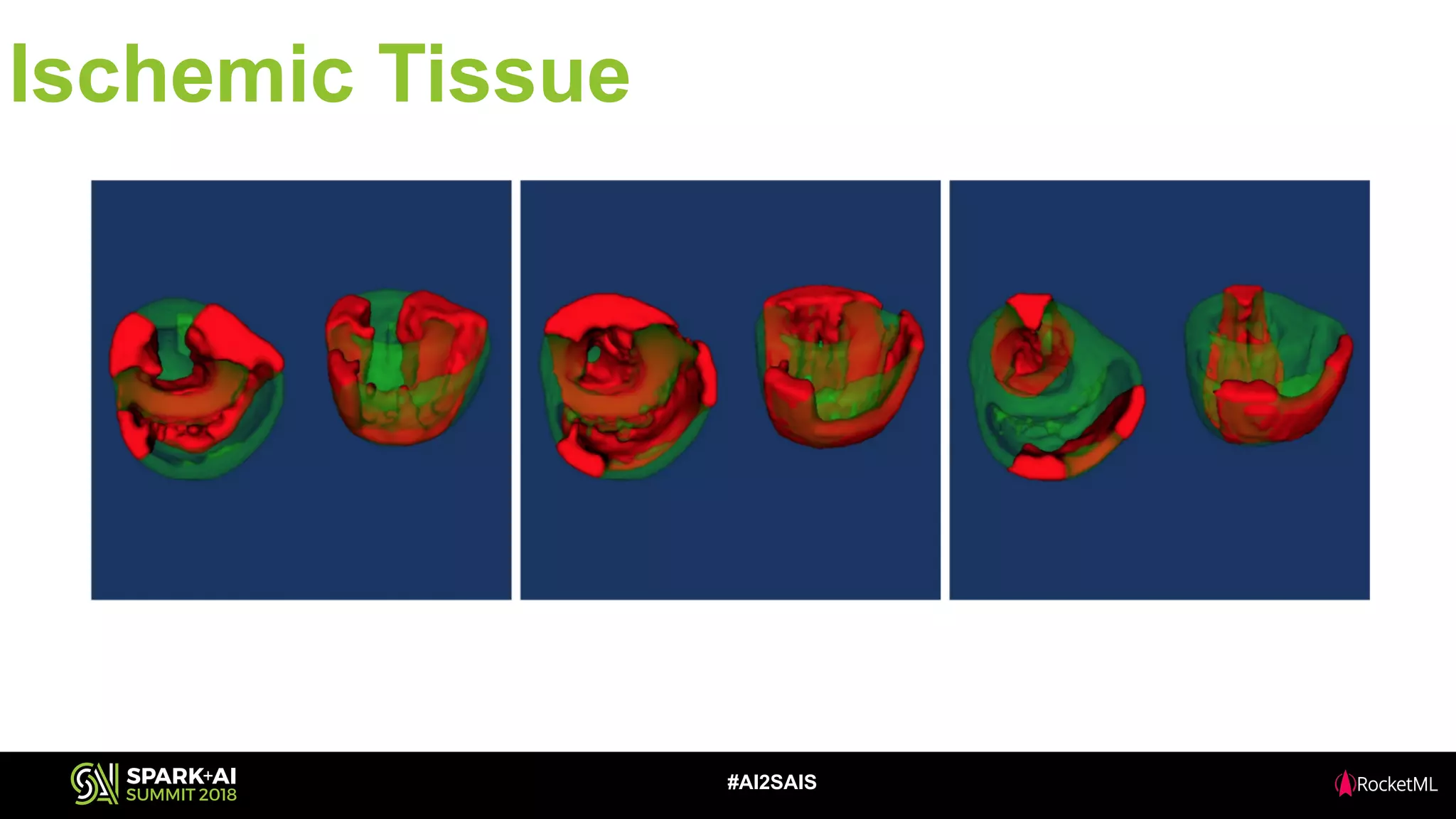 Ischemic Tissue

SPARK+AI SUMMIT 2018

#AI2SAIS

RocketML